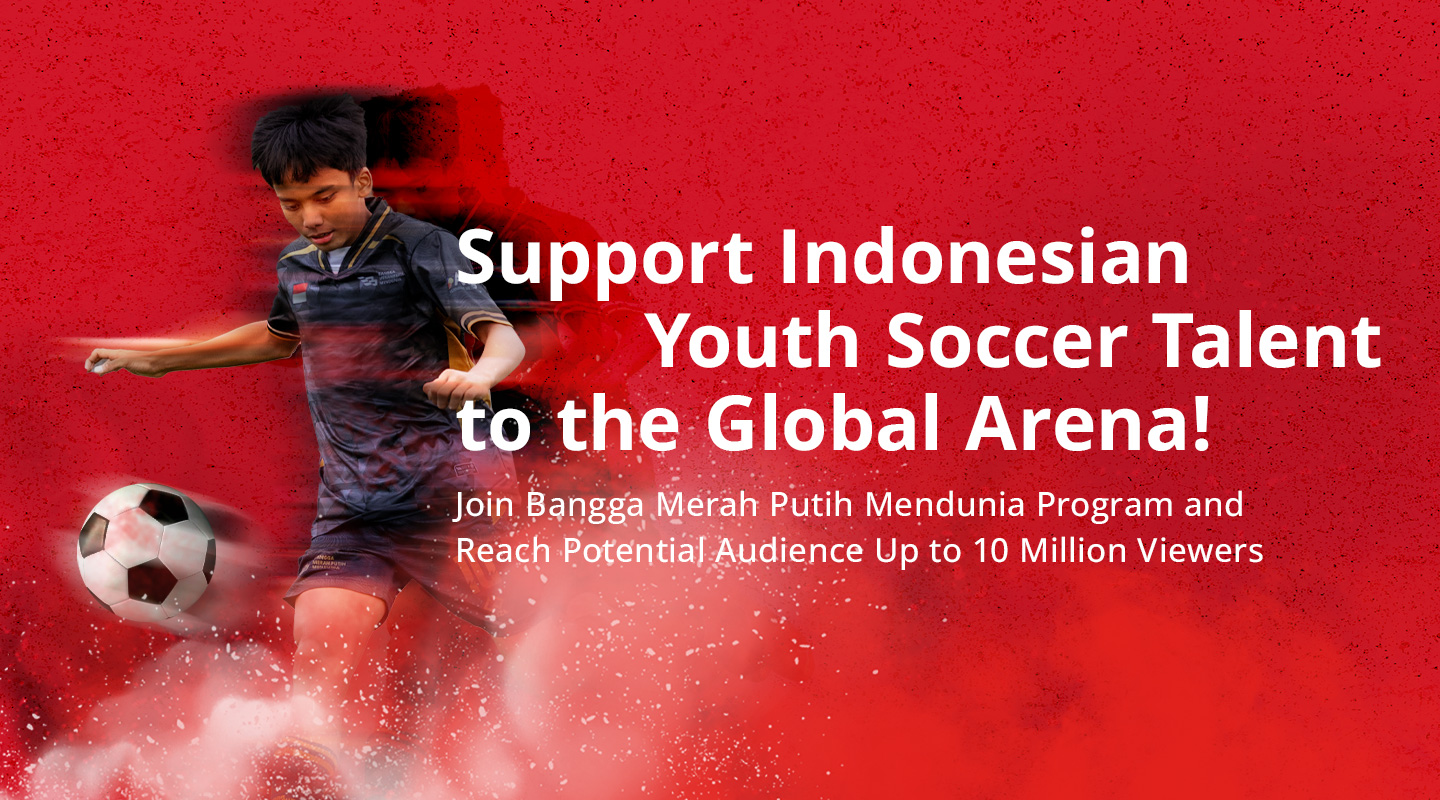 Support Indonesian Youth Soccer Talent to the Global Arena!

Join Bangga Merah Putih Mendunia Program and Reach Potential Audience Up to 10 Million Viewers